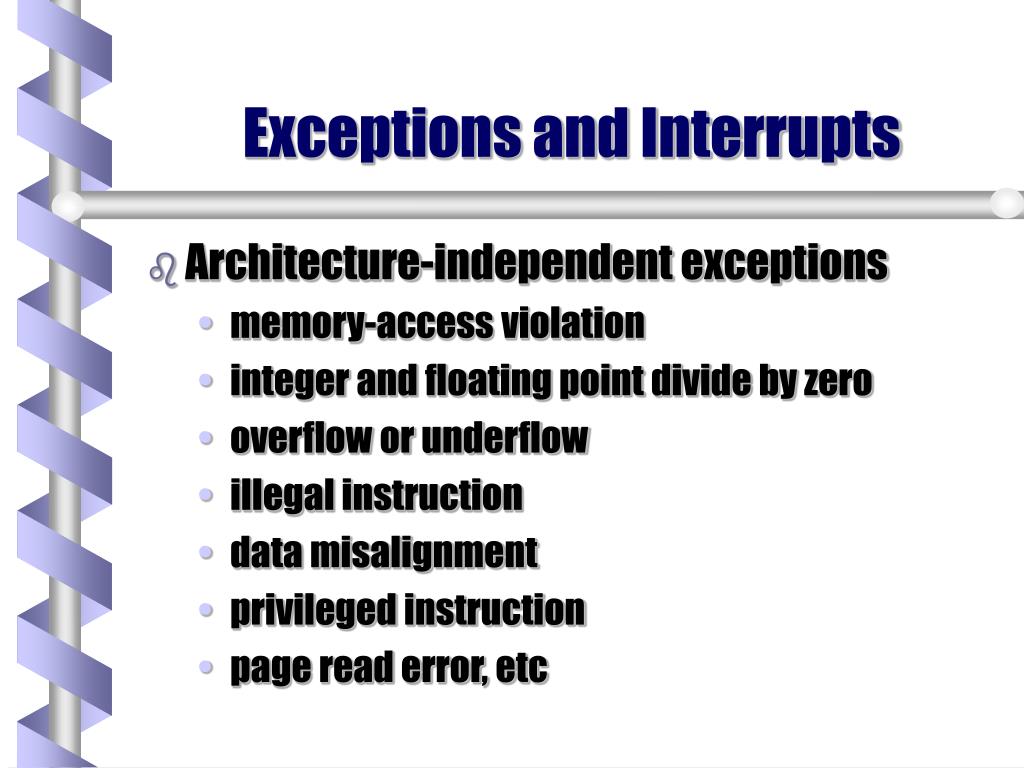 Exceptions and Interrupts

Architecture-independent exceptions
• memory-access violation
• integer and floating point divide by zero
• overflow or underflow
• illegal instruction
• data misalignment
• privileged instruction
• page read error, etc